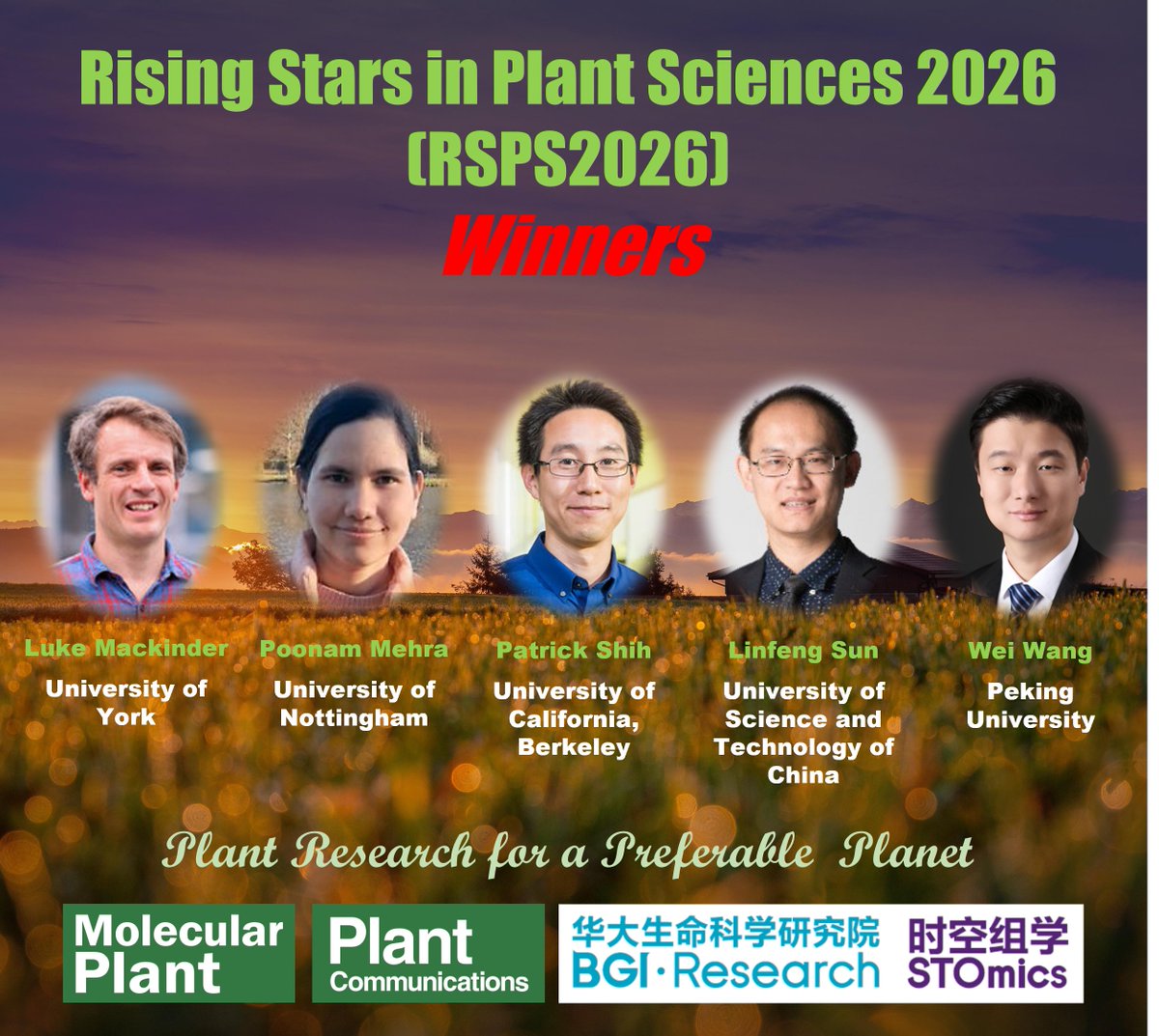 Rising Stars in Plant Sciences 2026 (RSPS2026)

Winners

Luke Mackinder
University of York

Poonam Mehra
University of Nottingham

Patrick Shih
University of California, Berkeley

Linfeng Sun
University of Science and Technology of China

Wei Wang
Peking University

Plant Research for a Preferable Planet

Molecular Plant

Plant Communications

华大生命科学研究院
BGI·Research

时空组学
STOmics